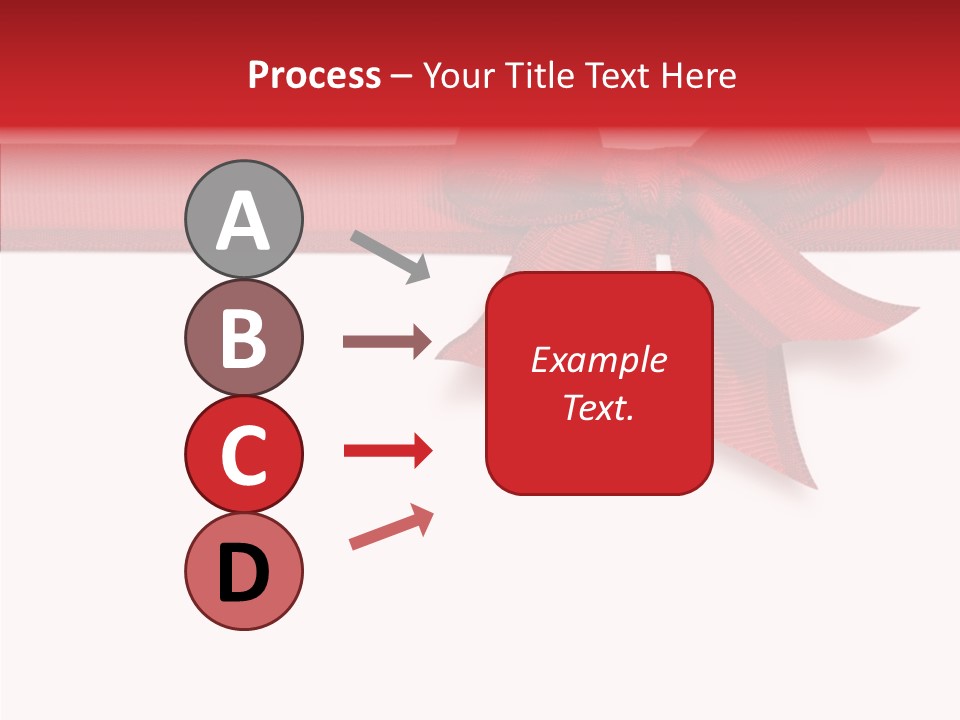 Process – Your Title Text Here

A

B

C

D

Example Text.